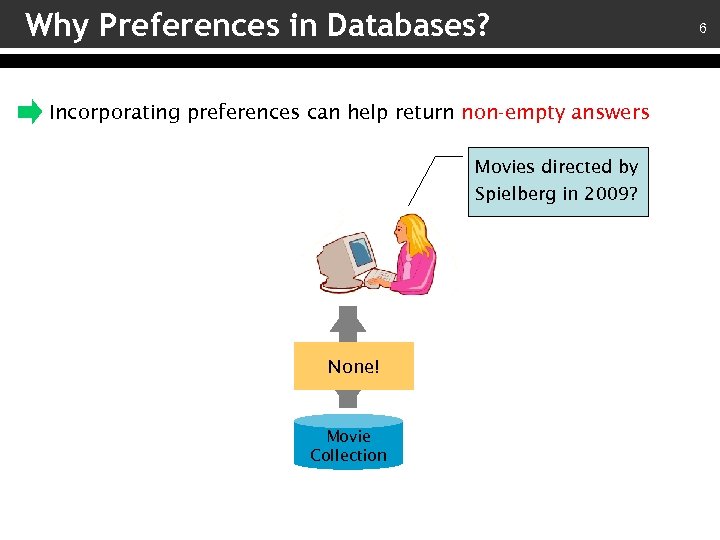 Why Preferences in Databases?
6

Incorporating preferences can help return non-empty answers

Movies directed by Spielberg in 2009?

None!

Movie Collection